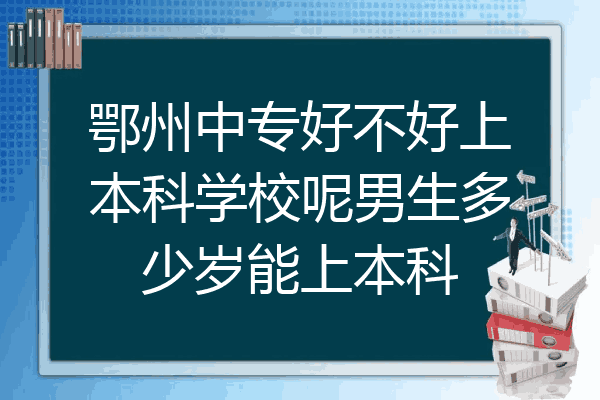 鄂州中专好不好上本科学校呢男生多少岁能上本科